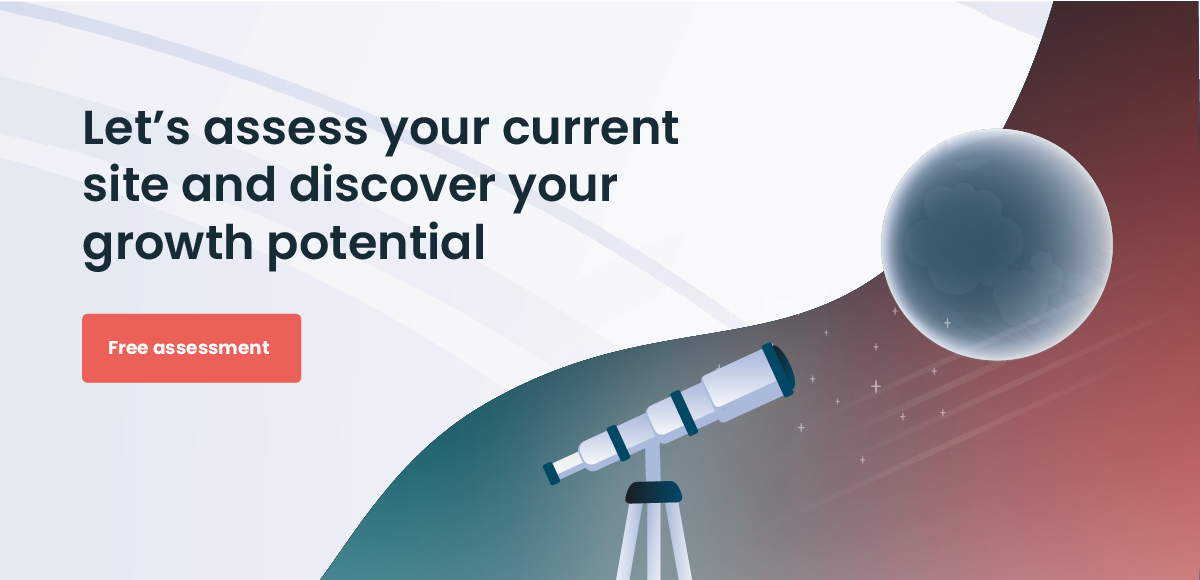 Let’s assess your current site and discover your growth potential

Free assessment